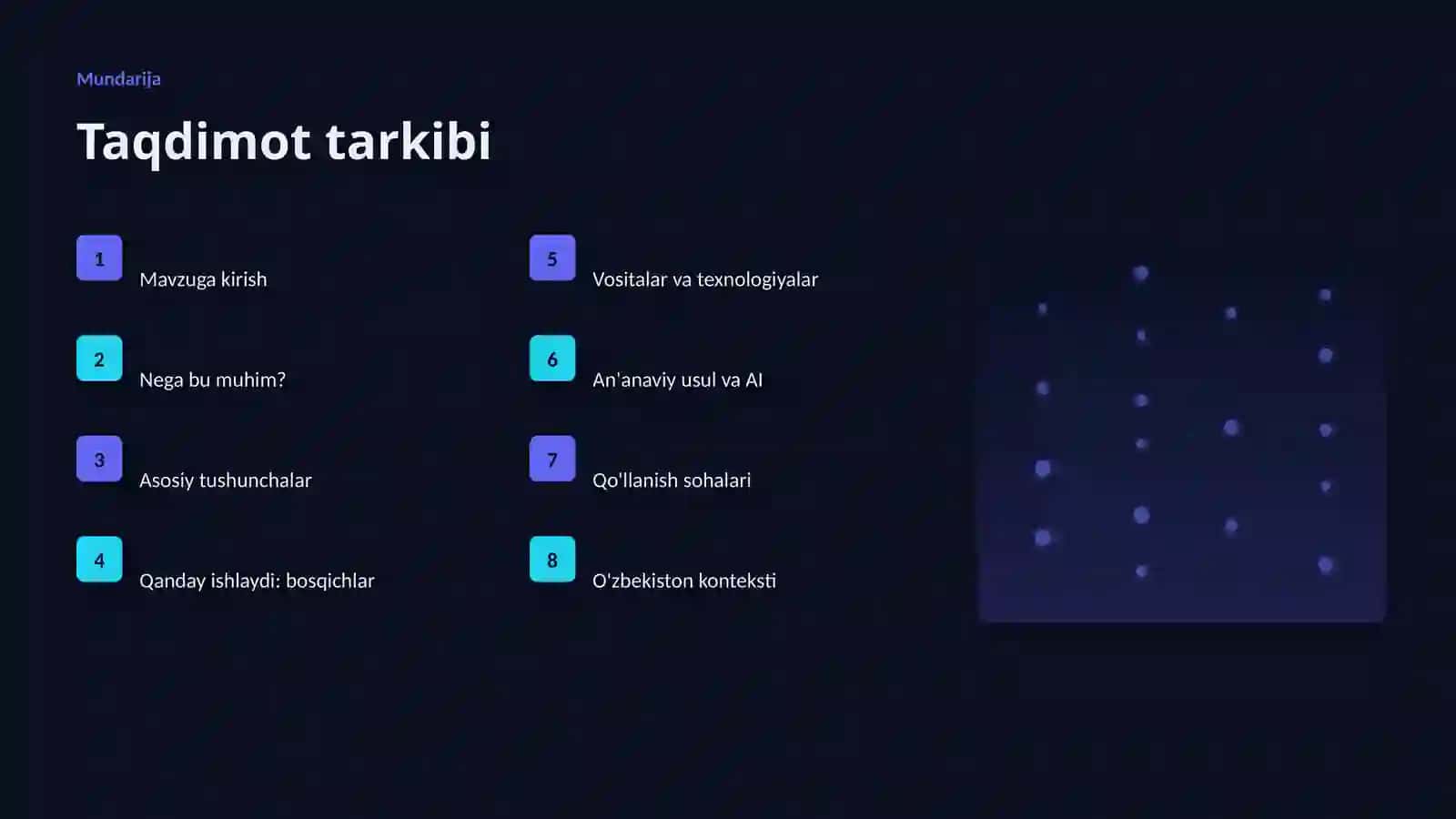 Mundarija

Taqdimot tarkibi

1
Mavzuga kirish

2
Nega bu muhim?

3
Asosiy tushunchalar

4
Qanday ishlaydi: bosqichlar

5
Vositalar va texnologiyalar

6
An'anaviy usul va AI

7
Qo'llanish sohalari

8
O'zbekiston konteksti